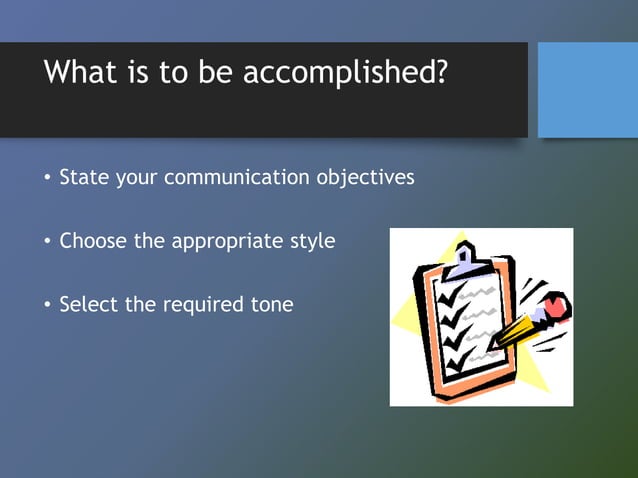 What is to be accomplished?

• State your communication objectives

• Choose the appropriate style

• Select the required tone